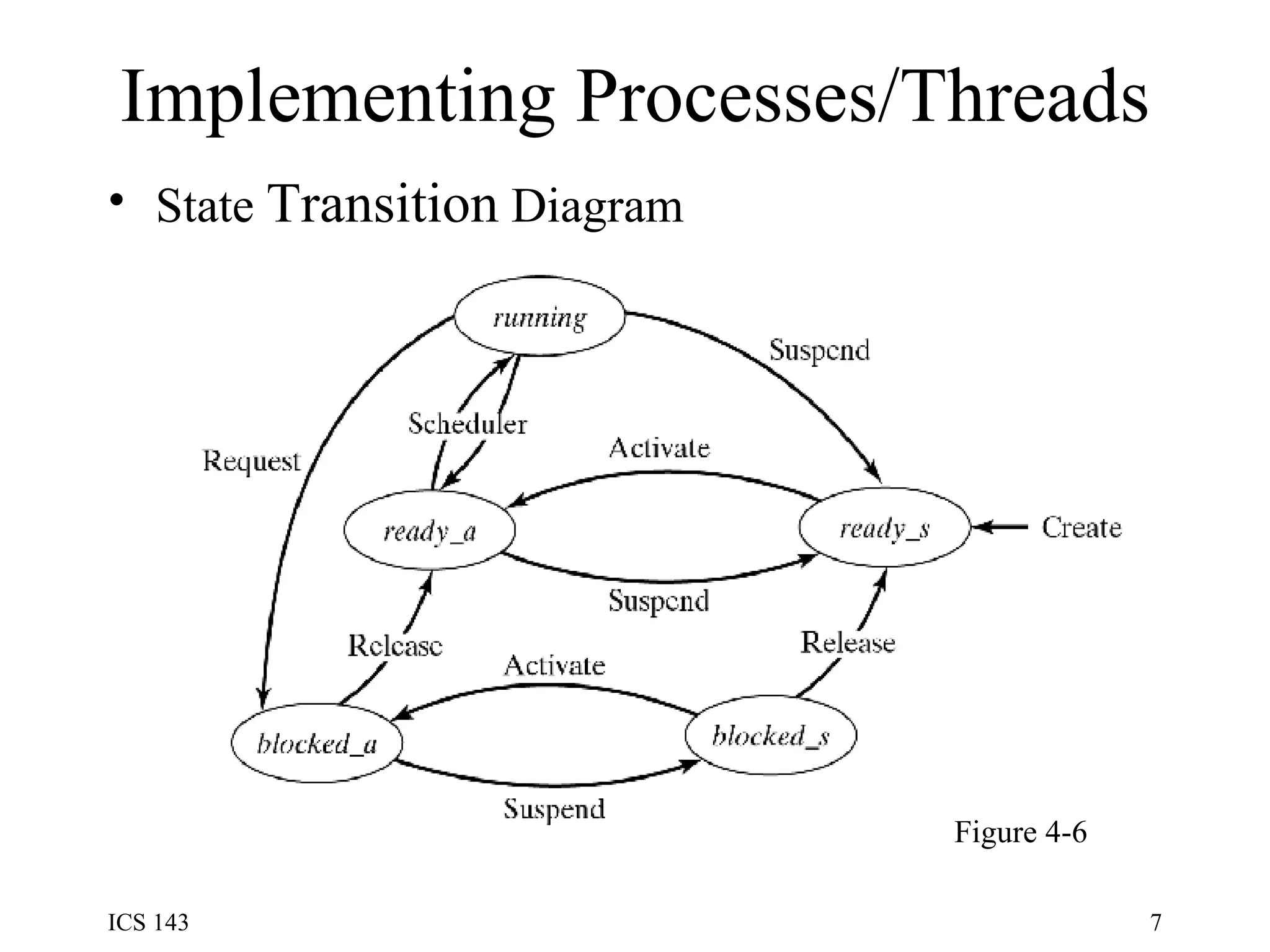 Implementing Processes/Threads

• State Transition Diagram

running

Suspend

Scheduler

Request

Activate

ready_a

ready_s

Create

Suspend

Release

Release

Activate

blocked_a

blocked_s

Suspend

Figure 4-6

ICS 143

7